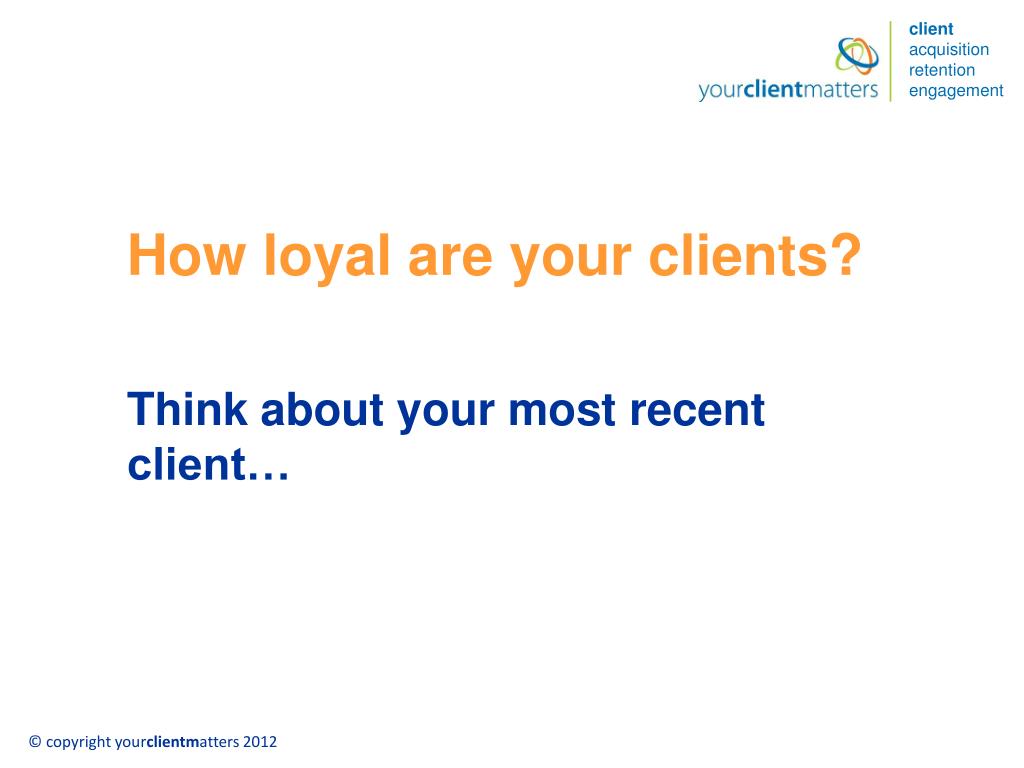 yourclientmatters

client
acquisition
retention
engagement

How loyal are your clients?

Think about your most recent client…

© copyright yourclientmatters 2012